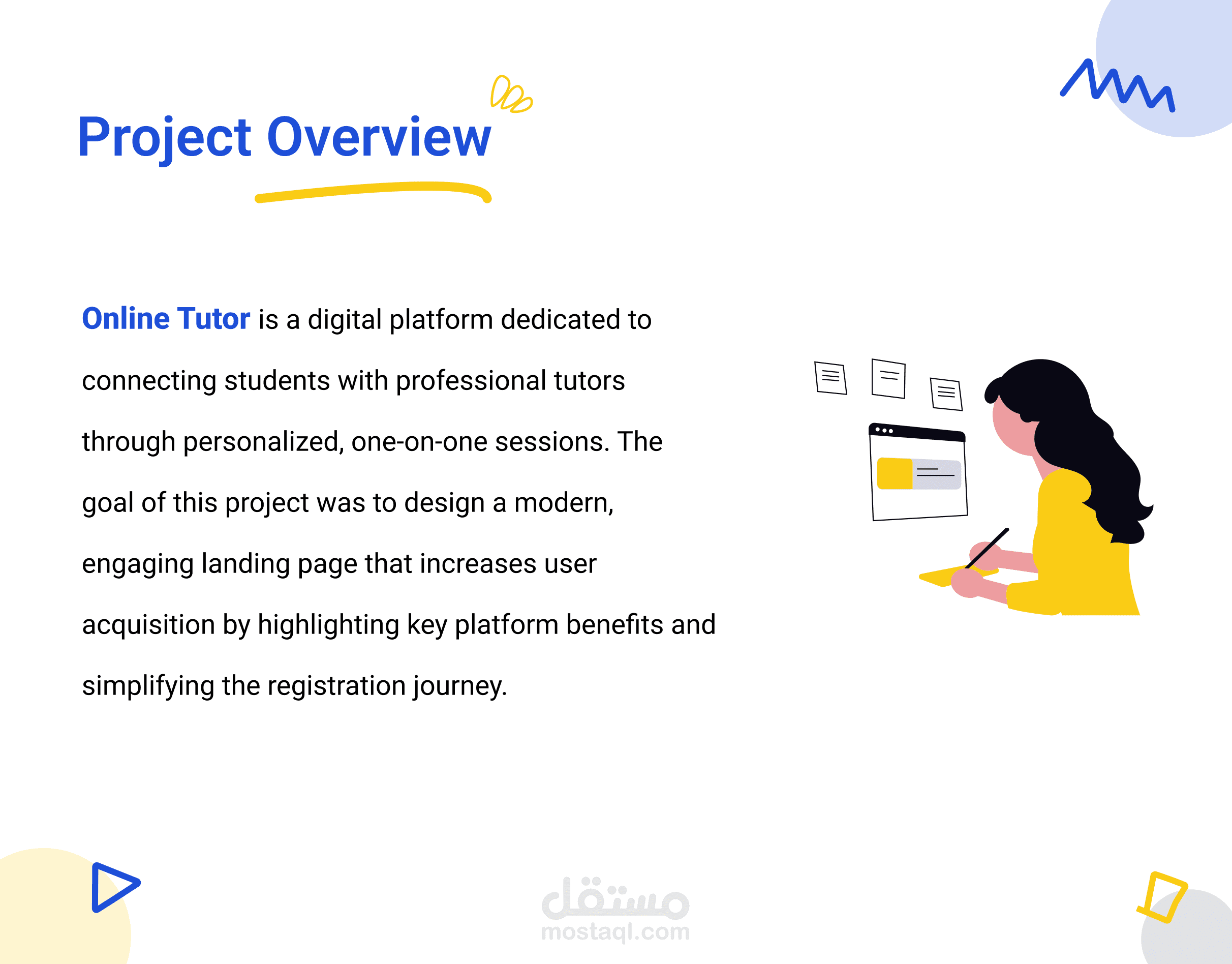 Project Overview

Online Tutor is a digital platform dedicated to connecting students with professional tutors through personalized, one-on-one sessions. The goal of this project was to design a modern, engaging landing page that increases user acquisition by highlighting key platform benefits and simplifying the registration journey.

مستقل
mostaql.com